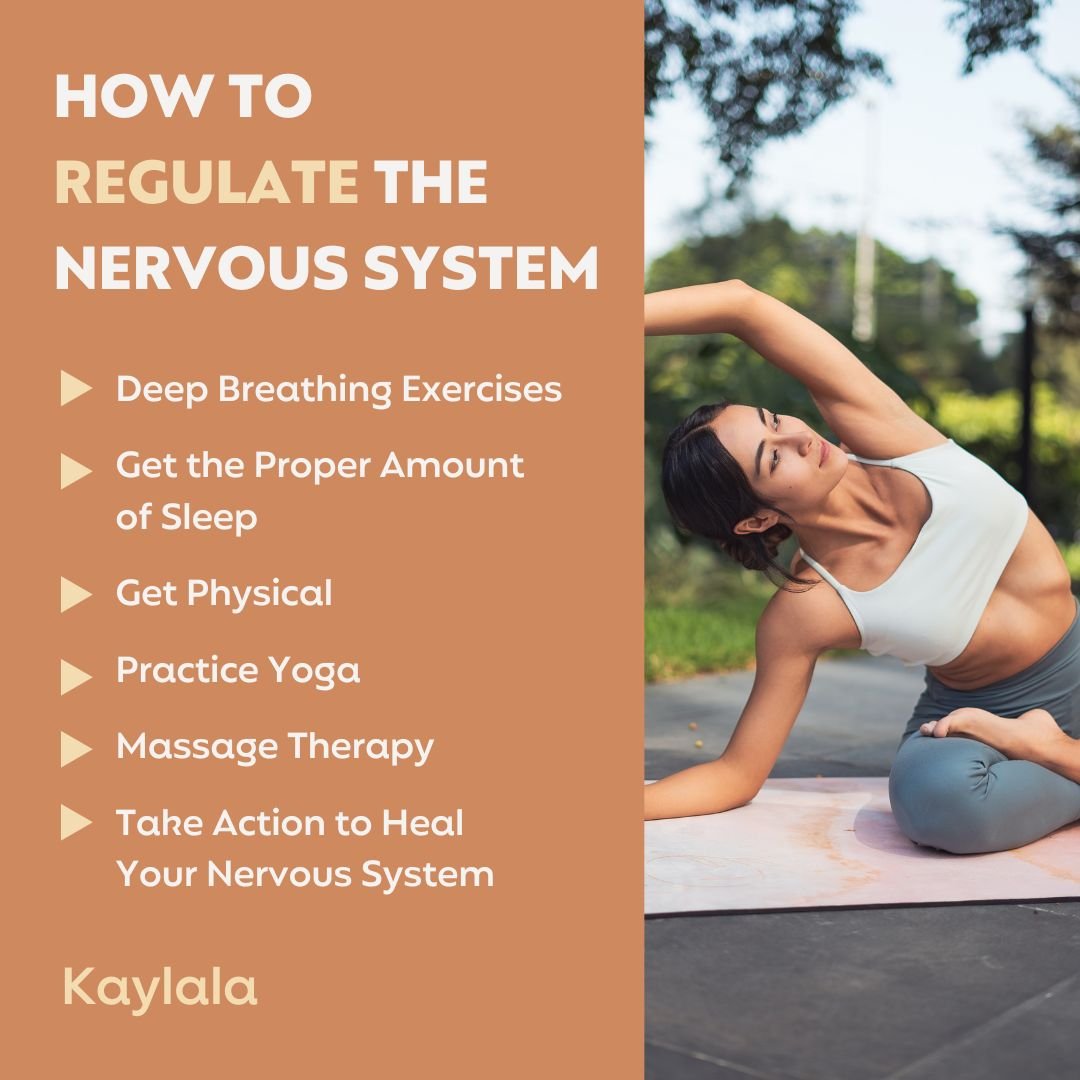 HOW TO REGULATE THE NERVOUS SYSTEM

Deep Breathing Exercises

Get the Proper Amount of Sleep

Get Physical

Practice Yoga

Massage Therapy

Take Action to Heal Your Nervous System

Kaylala